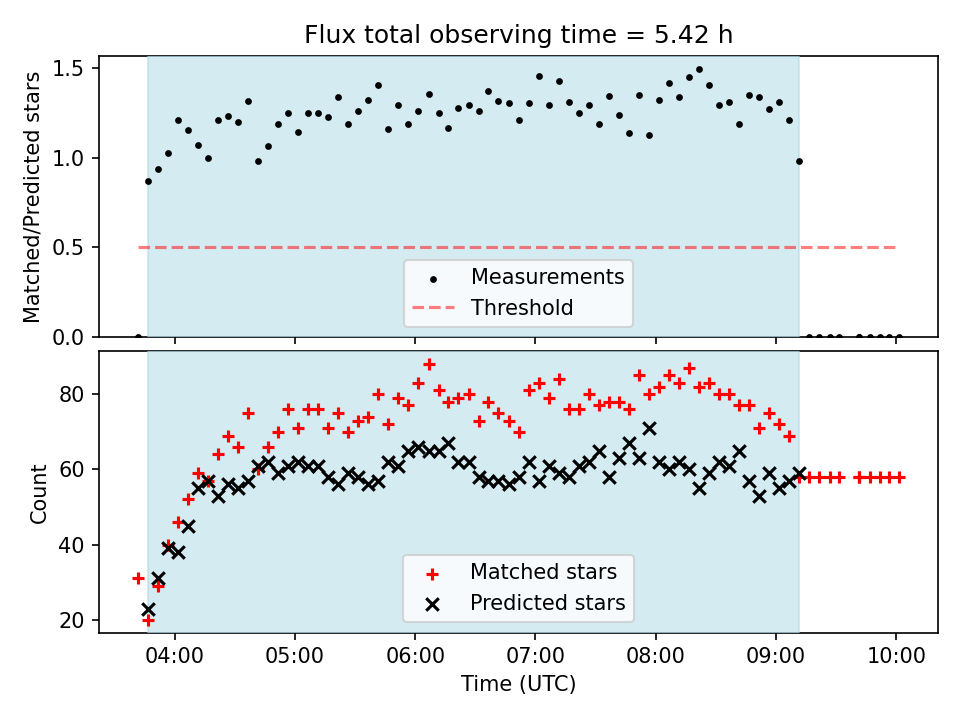 Flux total observing time = 5.42 h

Matched/Predicted stars

1.5
1.0
0.5
0.0

Measurements
Threshold

Count

80
60
40
20

Matched stars
Predicted stars

04:00 05:00 06:00 07:00 08:00 09:00 10:00

Time (UTC)